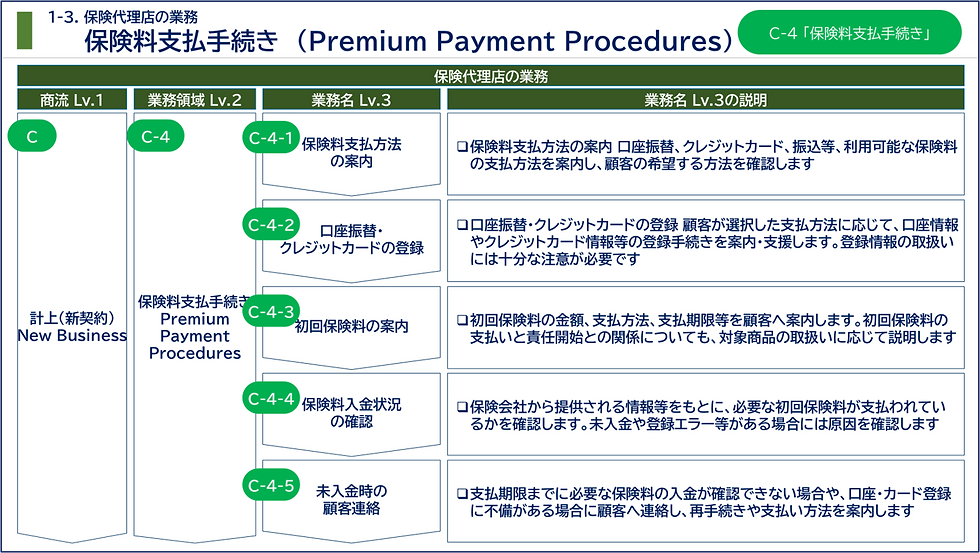 1-3. 保険代理店の業務
保険料支払手続き（Premium Payment Procedures）

C-4「保険料支払手続き」

保険代理店の業務

| 商流 Lv.1 | 業務領域 Lv.2 | 業務名 Lv.3 | 業務名 Lv.3の説明 |
|---|---|---|---|
| C 計上(新契約) New Business | C-4 保険料支払手続き Premium Payment Procedures | C-4-1 保険料支払方法の案内 | ❑保険料支払方法の案内 口座振替、クレジットカード、振込等、利用可能な保険料の支払方法を案内し、顧客の希望する方法を確認します |
| | | C-4-2 口座振替・クレジットカードの登録 | ❑口座振替・クレジットカードの登録 顧客が選択した支払方法に応じて、口座情報やクレジットカード情報等の登録手続きを案内・支援します。登録情報の取扱いには十分な注意が必要です |
| | | C-4-3 初回保険料の案内 | ❑初回保険料の金額、支払方法、支払期限等を顧客へ案内します。初回保険料の支払いと責任開始との関係についても、対象商品の取扱いに応じて説明します |
| | | C-4-4 保険料入金状況の確認 | ❑保険会社から提供される情報等をもとに、必要な初回保険料が支払われているかを確認します。未入金や登録エラー等がある場合には原因を確認します |
| | | C-4-5 未入金時の顧客連絡 | ❑支払期限までに必要な保険料の入金が確認できない場合や、口座・カード登録に不備がある場合に顧客へ連絡し、再手続きや支払い方法を案内します |